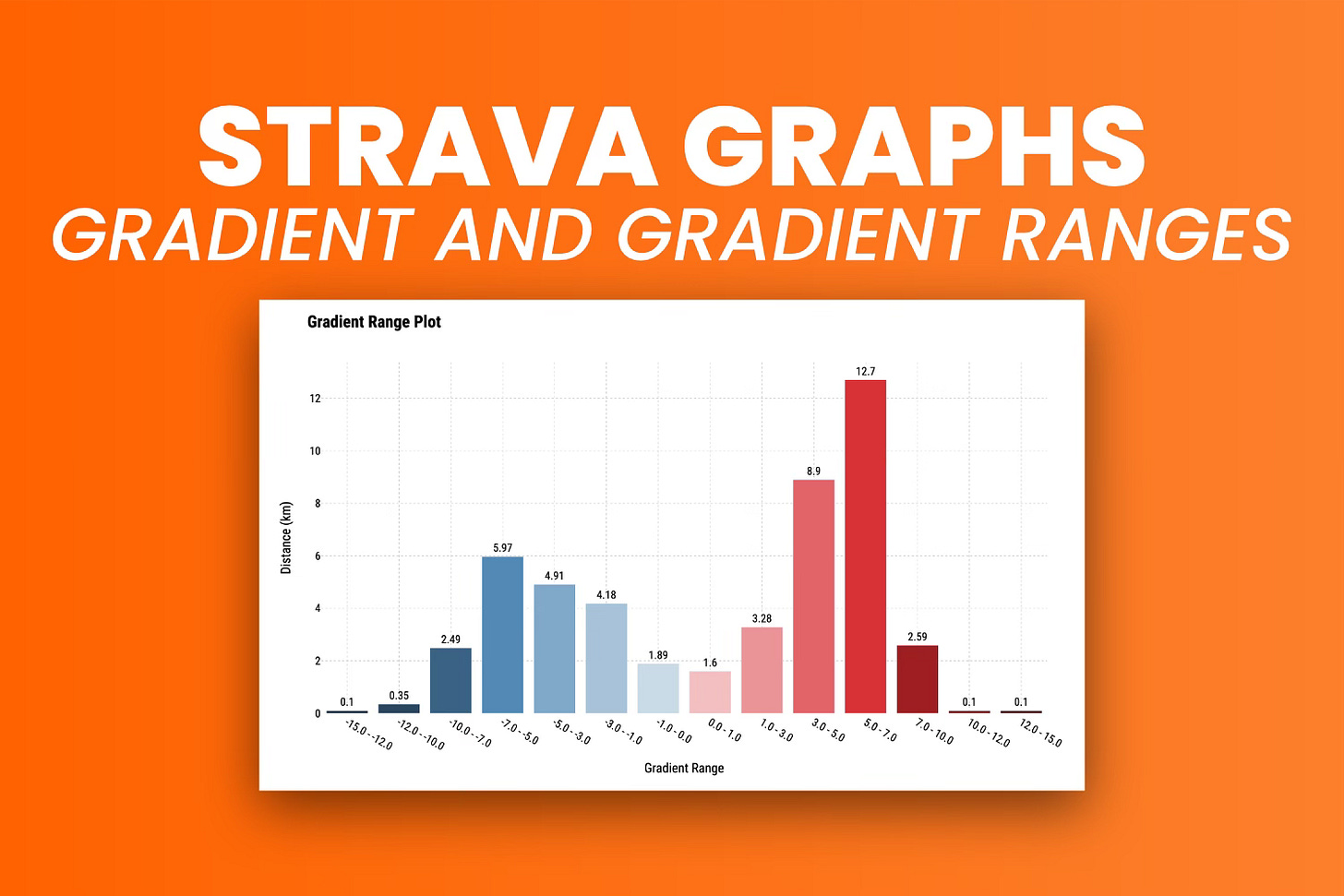 STRAVA GRAPHS
GRADIENT AND GRADIENT RANGES

Gradient Range Plot

Distance (km)

12
10
8
6
4
2
0

0.1
0.35
2.49
5.97
4.91
4.18
1.89
1.6
3.28
8.9
12.7
2.59
0.1
0.1

-15.0 - -12.0
-12.0 - -10.0
-10.0 - -7.0
-7.0 - -5.0
-5.0 - -3.0
-3.0 - -1.0
-1.0 - 0.0
0.0 - 1.0
1.0 - 3.0
3.0 - 5.0
5.0 - 7.0
7.0 - 10.0
10.0 - 12.0
12.0 - 15.0

Gradient Range